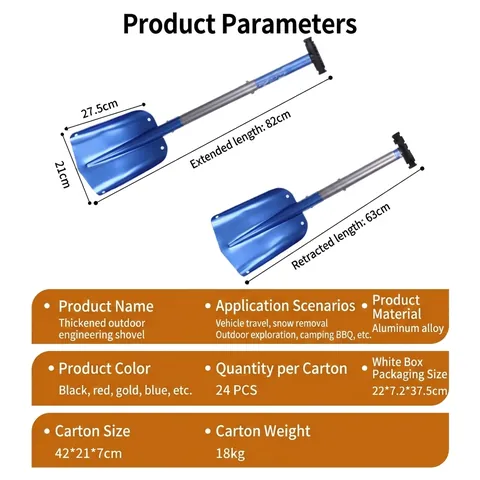 Product Parameters

27.5cm

21cm

Extended length: 82cm

Retracted length: 63cm

• Product Name
Thickened outdoor engineering shovel

• Application Scenarios
Vehicle travel, snow removal
Outdoor exploration, camping BBQ, etc.

• Product Material
Aluminum alloy

• Product Color
Black, red, gold, blue, etc.

• Quantity per Carton
24 PCS

• White Box Packaging Size
22*7.2*37.5cm

• Carton Size
42*21*7cm

• Carton Weight
18kg